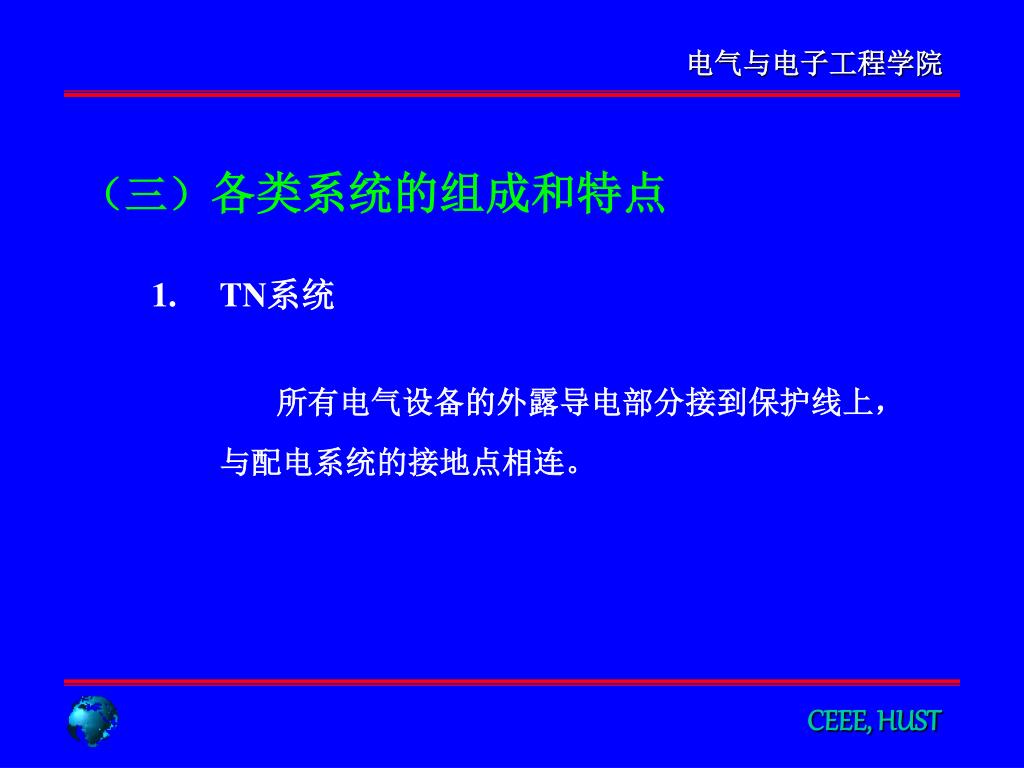 电气与电子工程学院

（三）各类系统的组成和特点

1. TN系统

所有电气设备的外露导电部分接到保护线上，与配电系统的接地点相连。

CEEE, HUST